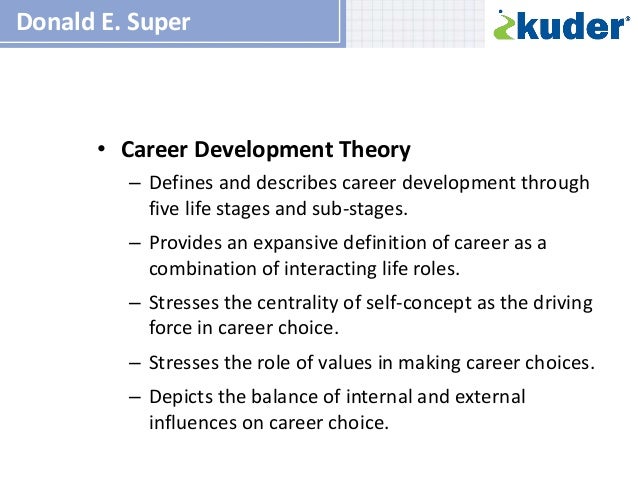 Donald E. Super

kuder®

• Career Development Theory

– Defines and describes career development through five life stages and sub-stages.

– Provides an expansive definition of career as a combination of interacting life roles.

– Stresses the centrality of self-concept as the driving force in career choice.

– Stresses the role of values in making career choices.

– Depicts the balance of internal and external influences on career choice.